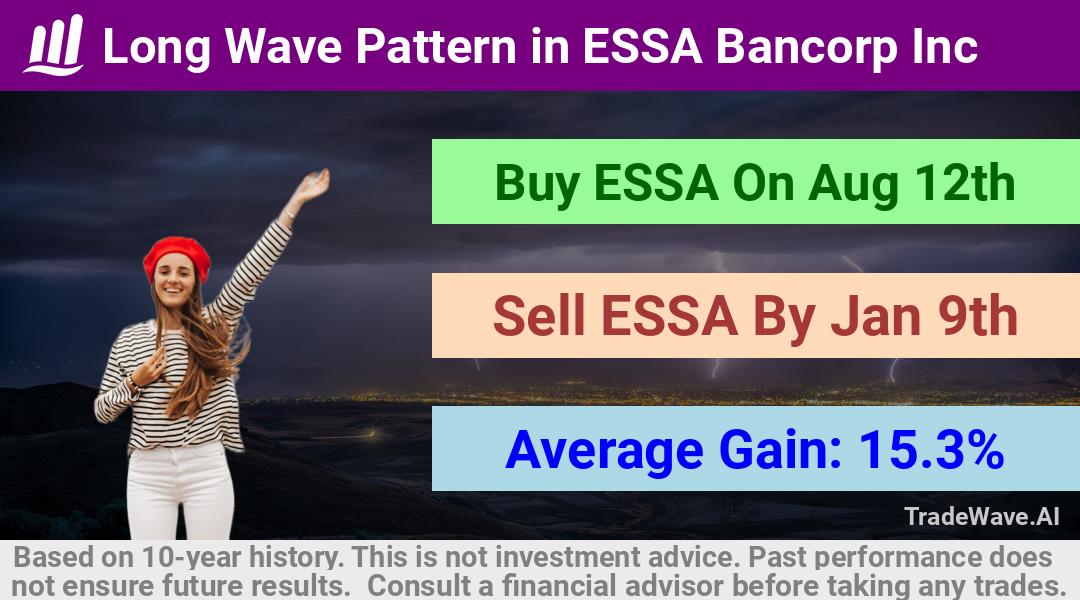 Long Wave Pattern in ESSA Bancorp Inc

Buy ESSA On Aug 12th

Sell ESSA By Jan 9th

Average Gain: 15.3%

TradeWave.AI

Based on 10-year history. This is not investment advice. Past performance does not ensure future results. Consult a financial advisor before taking any trades.